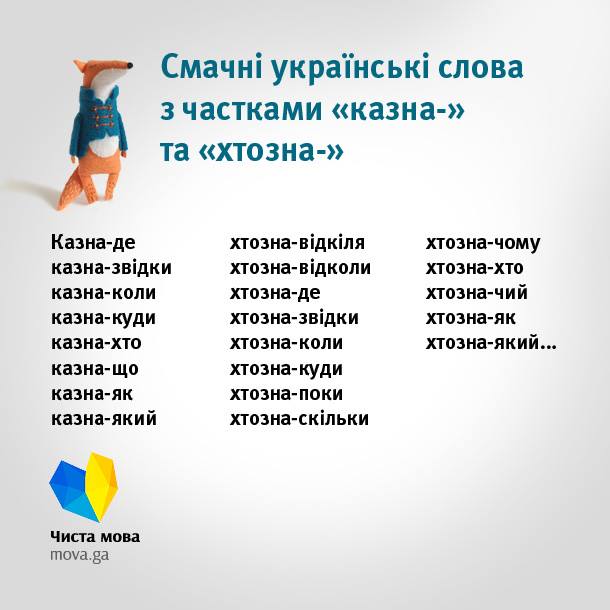 Смачні українські слова з частками «казна-» та «хтозна-»

Казна-де
казна-звідки
казна-коли
казна-куди
казна-хто
казна-що
казна-як
казна-який

хтозна-відкіля
хтозна-відколи
хтозна-де
хтозна-звідки
хтозна-коли
хтозна-куди
хтозна-поки
хтозна-скільки

хтозна-чому
хтозна-хто
хтозна-чий
хтозна-як
хтозна-який...

Чиста мова
mova.ga